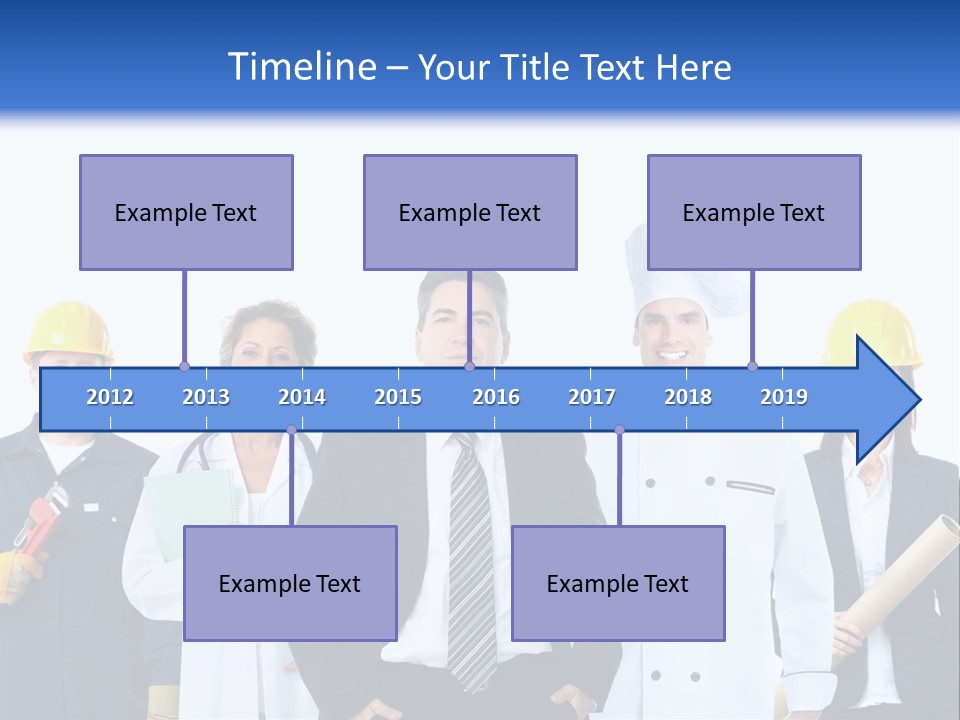 Timeline – Your Title Text Here

Example Text

Example Text

Example Text

2012 2013 2014 2015 2016 2017 2018 2019

Example Text

Example Text